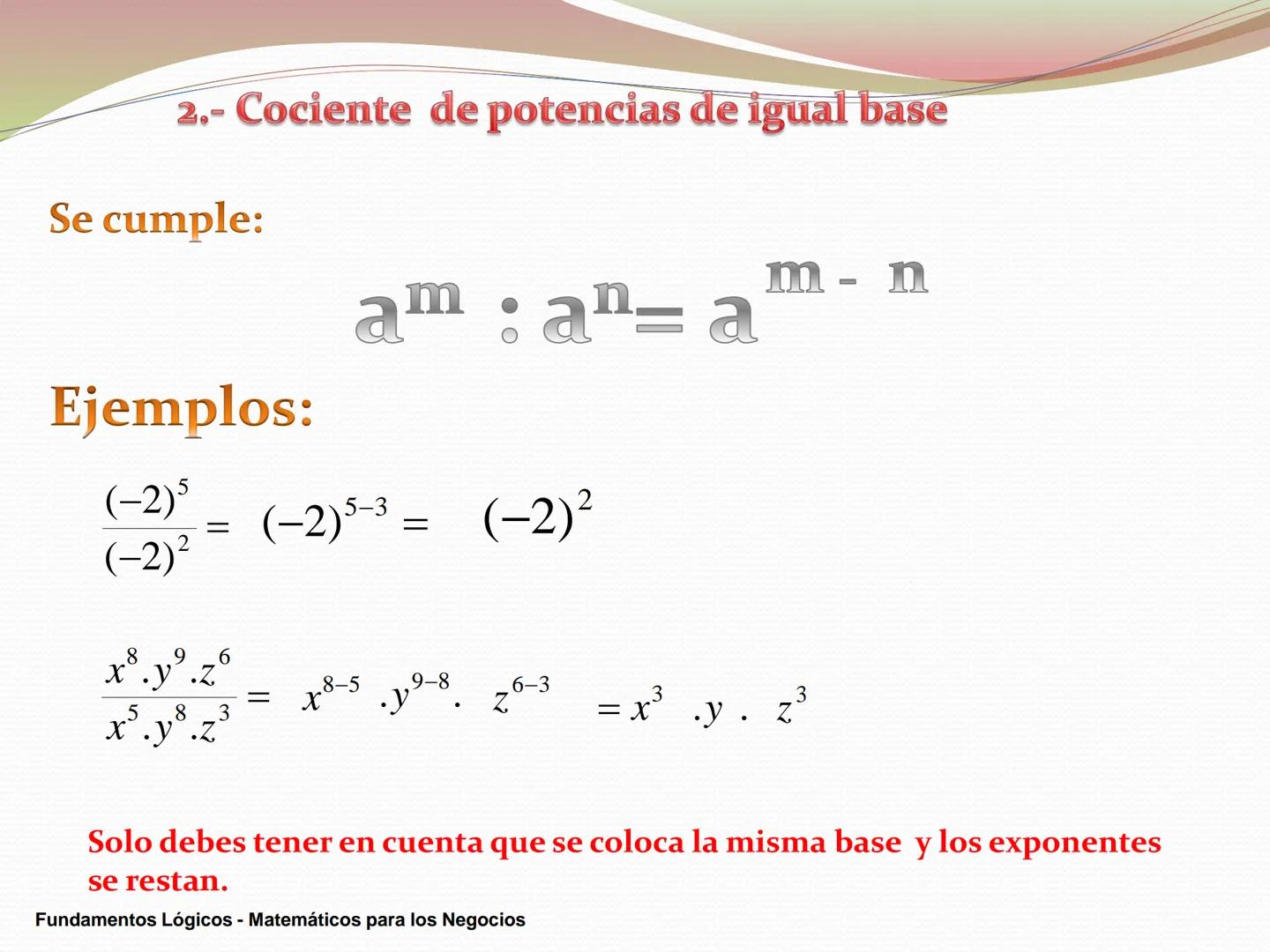 2.- Cociente de potencias de igual base

Se cumple:

$a^m : a^n = a^{m-n}$

Ejemplos:

$\frac{(-2)^5}{(-2)^2} = (-2)^{5-3} = (-2)^2$

$\frac{x^8.y^9.z^6}{x^5.y^8.z^3} = x^{8-5} .y^{9-8}. z^{6-3} = x^3 .y . z^3$

Solo debes tener en cuenta que se coloca la misma base y los exponentes se restan.

Fundamentos Lógicos - Matemáticos para los Negocios